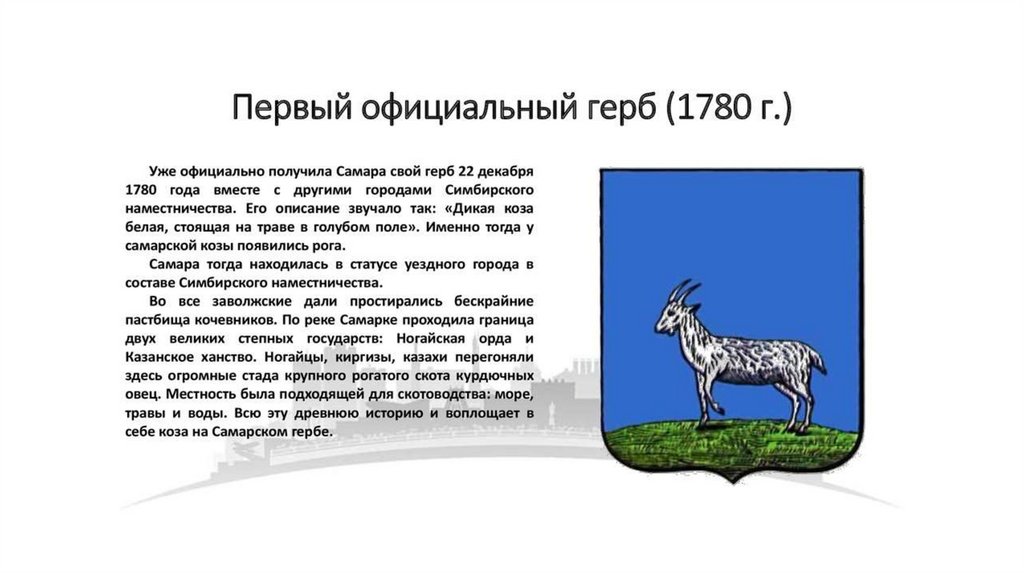 Первый официальный герб (1780 г.)

Уже официально получила Самара свой герб 22 декабря 1780 года вместе с другими городами Симбирского наместничества. Его описание звучало так: «Дикая коза белая, стоящая на траве в голубом поле». Именно тогда у самарской козы появились рога.

Самара тогда находилась в статусе уездного города в составе Симбирского наместничества.

Во все заволжские дали простирались бескрайние пастбища кочевников. По реке Самарке проходила граница двух великих степных государств: Ногайская орда и Казанское ханство. Ногайцы, киргизы, казахи перегоняли здесь огромные стада крупного рогатого скота курдючных овец. Местность была подходящей для скотоводства: море, травы и воды. Всю эту древнюю историю и воплощает в себе коза на Самарском гербе.